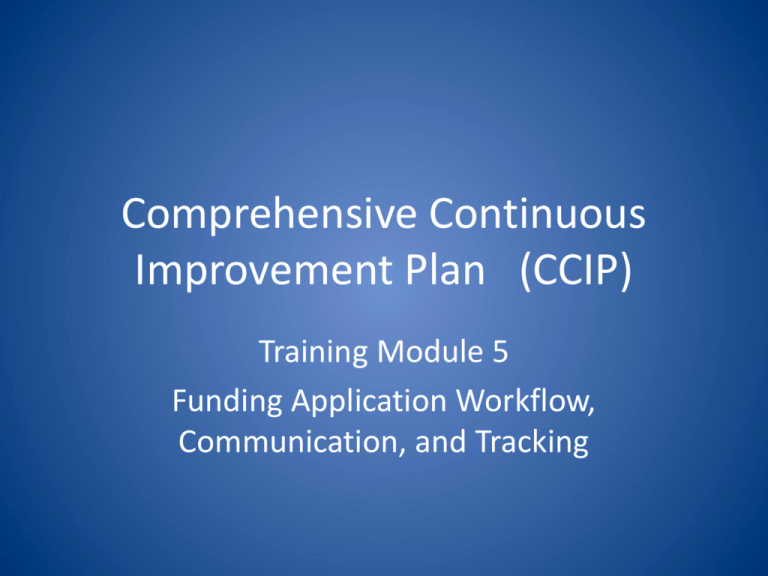 Comprehensive Continuous Improvement Plan (CCIP)

Training Module 5

Funding Application Workflow, Communication, and Tracking